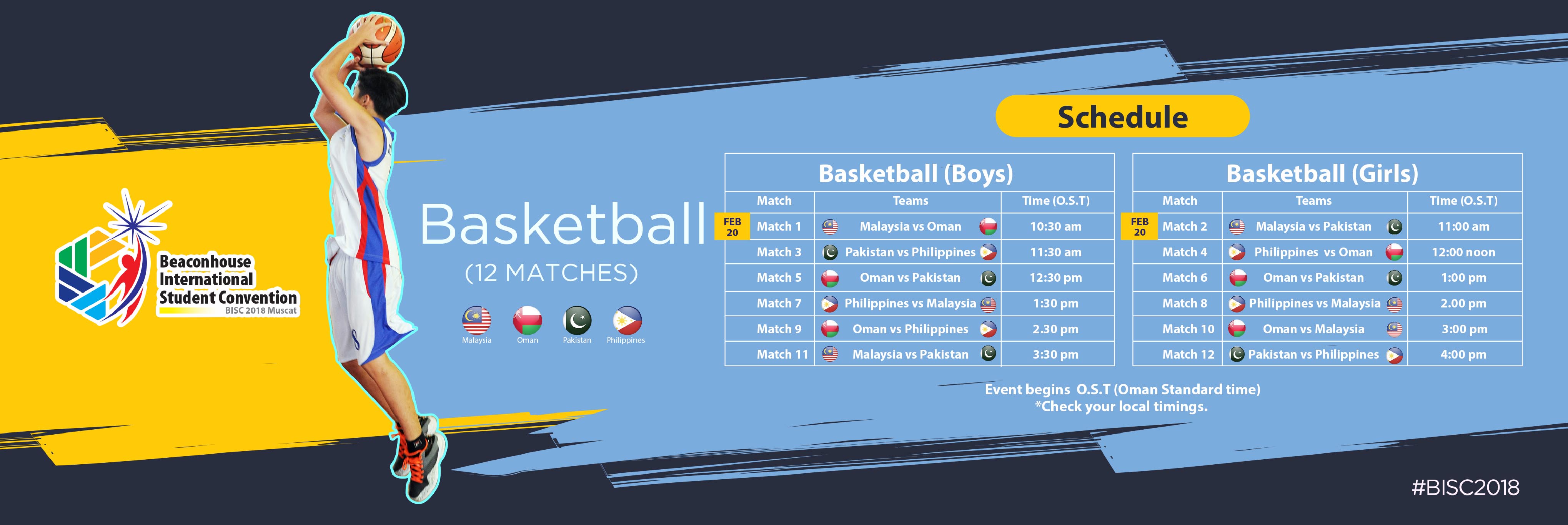 Beaconhouse International Student Convention
BISC 2018 Muscat

Basketball
(12 MATCHES)

Malaysia Oman Pakistan Philippines

Schedule

Basketball (Boys)

FEB 20

| Match | Teams | Time (O.S.T) |
|---|---|---|
| Match 1 | Malaysia vs Oman | 10:30 am |
| Match 3 | Pakistan vs Philippines | 11:30 am |
| Match 5 | Oman vs Pakistan | 12:30 pm |
| Match 7 | Philippines vs Malaysia | 1:30 pm |
| Match 9 | Oman vs Philippines | 2.30 pm |
| Match 11 | Malaysia vs Pakistan | 3:30 pm |

Basketball (Girls)

FEB 20

| Match | Teams | Time (O.S.T) |
|---|---|---|
| Match 2 | Malaysia vs Pakistan | 11:00 am |
| Match 4 | Philippines vs Oman | 12:00 noon |
| Match 6 | Oman vs Pakistan | 1:00 pm |
| Match 8 | Philippines vs Malaysia | 2.00 pm |
| Match 10 | Oman vs Malaysia | 3:00 pm |
| Match 12 | Pakistan vs Philippines | 4:00 pm |

Event begins O.S.T (Oman Standard time)
*Check your local timings.

#BISC2018